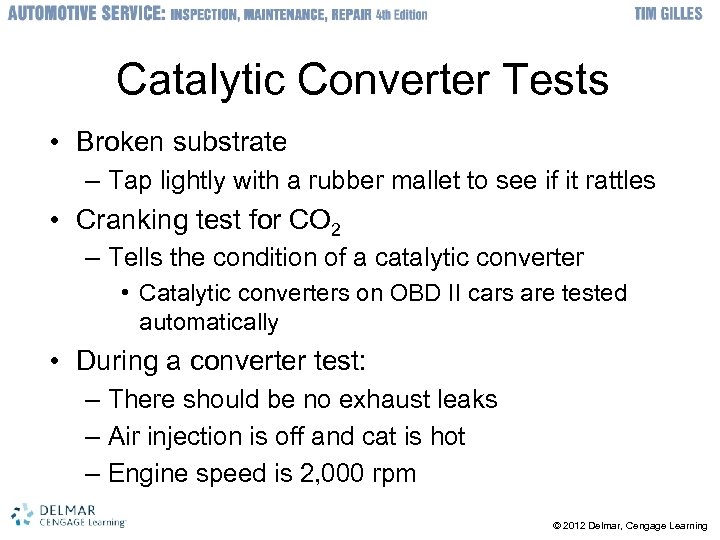 AUTOMOTIVE SERVICE: INSPECTION, MAINTENANCE, REPAIR 4th Edition
TIM GILLES

Catalytic Converter Tests

• Broken substrate
– Tap lightly with a rubber mallet to see if it rattles
• Cranking test for $CO_2$
– Tells the condition of a catalytic converter
• Catalytic converters on OBD II cars are tested automatically
• During a converter test:
– There should be no exhaust leaks
– Air injection is off and cat is hot
– Engine speed is 2,000 rpm

DELMAR
CENGAGE Learning

© 2012 Delmar, Cengage Learning